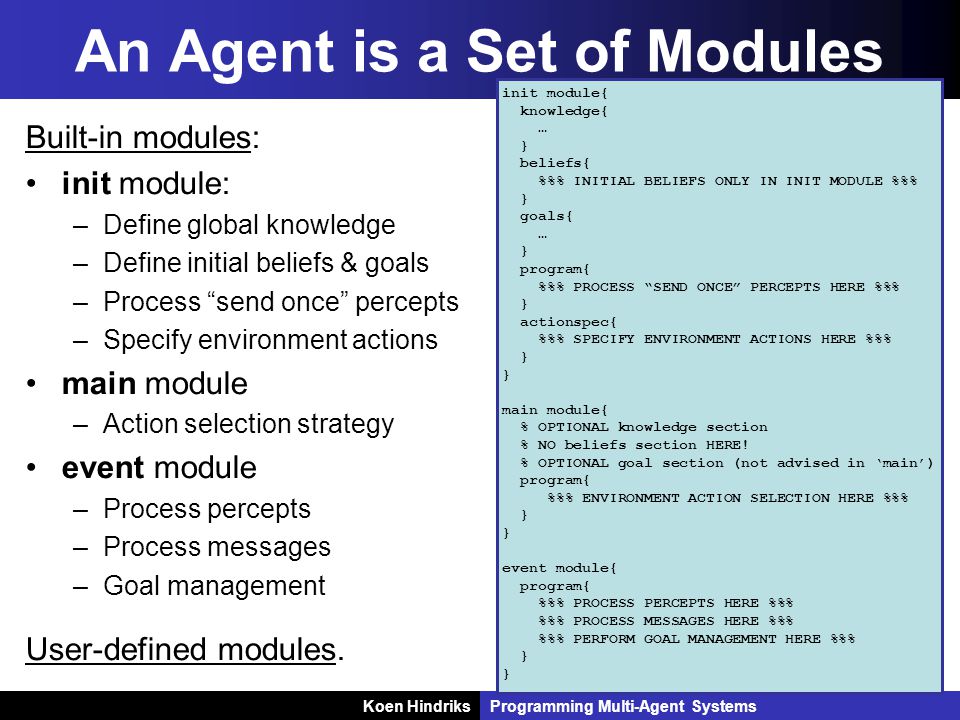 An Agent is a Set of Modules

Built-in modules:

• init module:
– Define global knowledge
– Define initial beliefs & goals
– Process “send once” percepts
– Specify environment actions

• main module
– Action selection strategy

• event module
– Process percepts
– Process messages
– Goal management

User-defined modules.

init module{
knowledge{
…
}
beliefs{
%%% INITIAL BELIEFS ONLY IN INIT MODULE %%%
}
goals{
…
}
program{
%%% PROCESS “SEND ONCE” PERCEPTS HERE %%%
}
actionspec{
%%% SPECIFY ENVIRONMENT ACTIONS HERE %%%
}
}

main module{
% OPTIONAL knowledge section
% NO beliefs section HERE!
% OPTIONAL goal section (not advised in ‘main’)
program{
%%% ENVIRONMENT ACTION SELECTION HERE %%%
}
}

event module{
program{
%%% PROCESS PERCEPTS HERE %%%
%%% PROCESS MESSAGES HERE %%%
%%% PERFORM GOAL MANAGEMENT HERE %%%
}
}

Koen Hindriks Programming Multi-Agent Systems